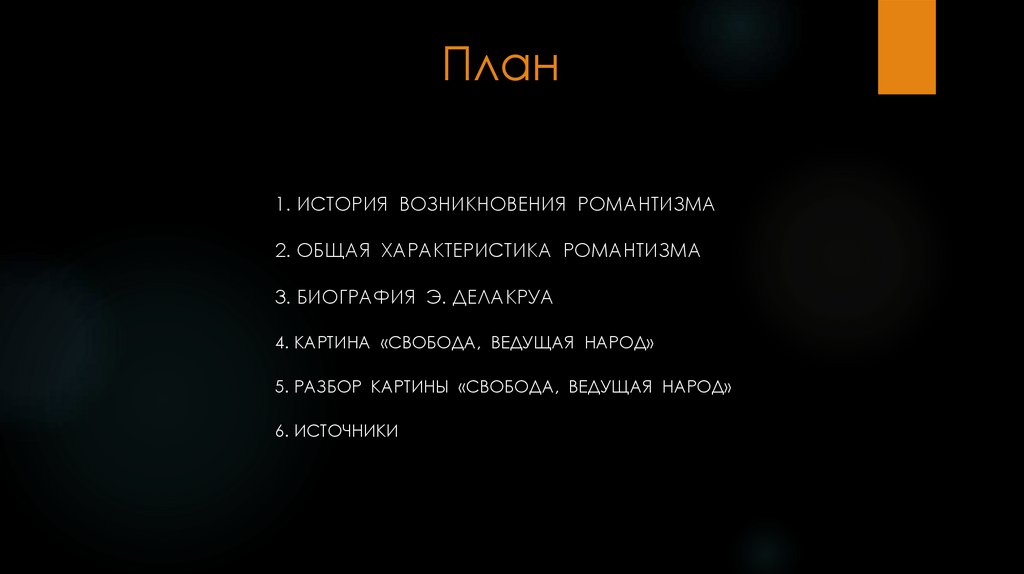 План

1. ИСТОРИЯ ВОЗНИКНОВЕНИЯ РОМАНТИЗМА

2. ОБЩАЯ ХАРАКТЕРИСТИКА РОМАНТИЗМА

3. БИОГРАФИЯ Э. ДЕЛАКРУА

4. КАРТИНА «СВОБОДА, ВЕДУЩАЯ НАРОД»

5. РАЗБОР КАРТИНЫ «СВОБОДА, ВЕДУЩАЯ НАРОД»

6. ИСТОЧНИКИ